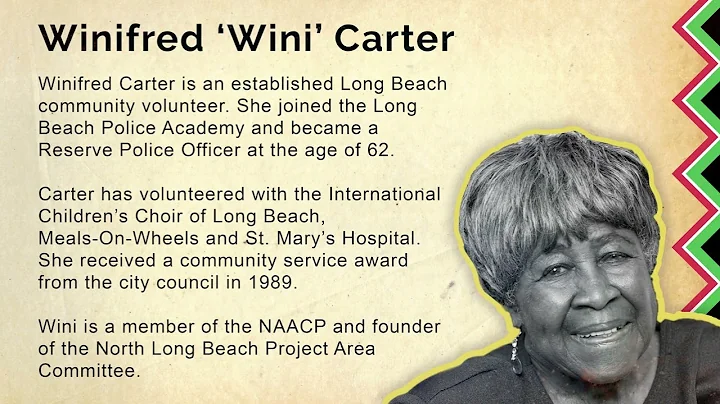 Winifred ‘Wini’ Carter

Winifred Carter is an established Long Beach community volunteer. She joined the Long Beach Police Academy and became a Reserve Police Officer at the age of 62.

Carter has volunteered with the International Children’s Choir of Long Beach, Meals-On-Wheels and St. Mary’s Hospital. She received a community service award from the city council in 1989.

Wini is a member of the NAACP and founder of the North Long Beach Project Area Committee.